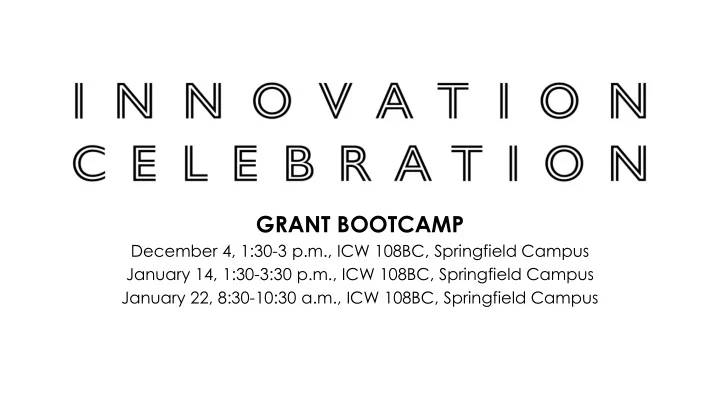 INNOVATION
CELEBRATION

GRANT BOOTCAMP

December 4, 1:30-3 p.m., ICW 108BC, Springfield Campus
January 14, 1:30-3:30 p.m., ICW 108BC, Springfield Campus
January 22, 8:30-10:30 a.m., ICW 108BC, Springfield Campus